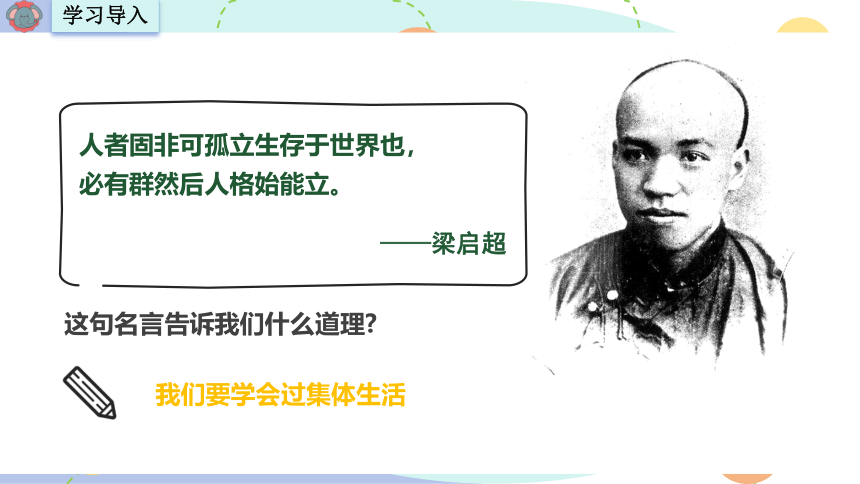 学习导入

人者固非可孤立生存于世界也，
必有群然后人格始能立。

——梁启超

这句名言告诉我们什么道理？

我们要学会过集体生活